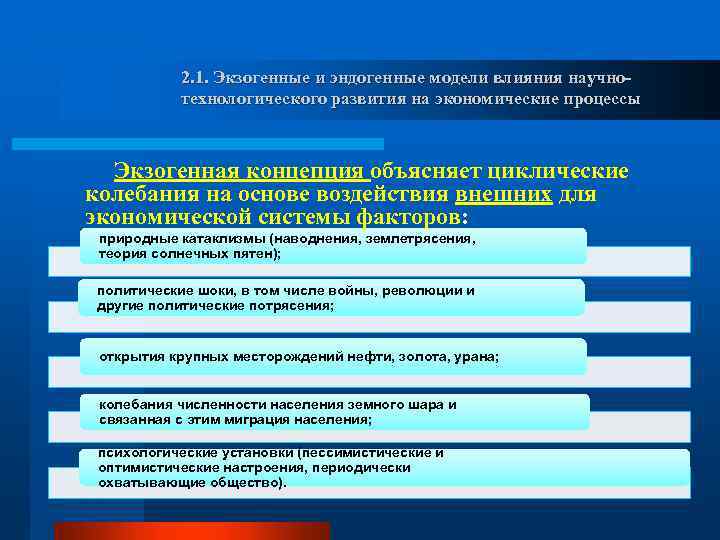 2.1. Экзогенные и эндогенные модели влияния научно-технологического развития на экономические процессы

Экзогенная концепция объясняет циклические колебания на основе воздействия внешних для экономической системы факторов:

природные катаклизмы (наводнения, землетрясения, теория солнечных пятен);

политические шоки, в том числе войны, революции и другие политические потрясения;

открытия крупных месторождений нефти, золота, урана;

колебания численности населения земного шара и связанная с этим миграция населения;

психологические установки (пессимистические и оптимистические настроения, периодически охватывающие общество).